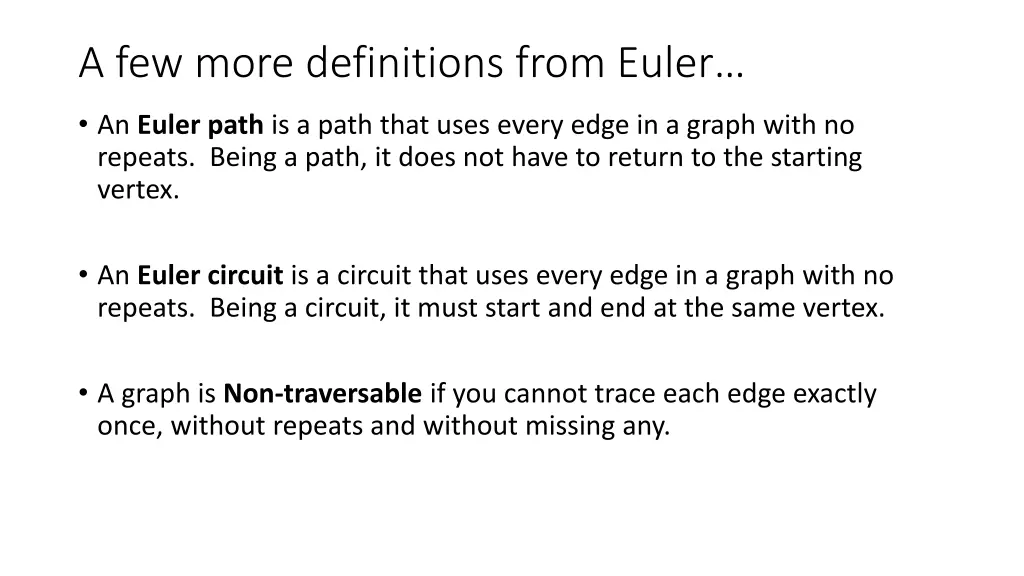 A few more definitions from Euler…

• An Euler path is a path that uses every edge in a graph with no repeats. Being a path, it does not have to return to the starting vertex.

• An Euler circuit is a circuit that uses every edge in a graph with no repeats. Being a circuit, it must start and end at the same vertex.

• A graph is Non-traversable if you cannot trace each edge exactly once, without repeats and without missing any.